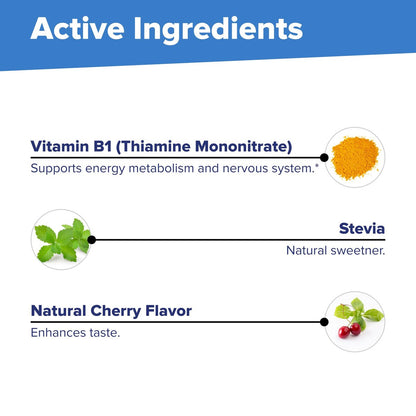 Active Ingredients

Vitamin B1 (Thiamine Mononitrate)

Supports energy metabolism and nervous system.*

Stevia

Natural sweetner.

Natural Cherry Flavor

Enhances taste.